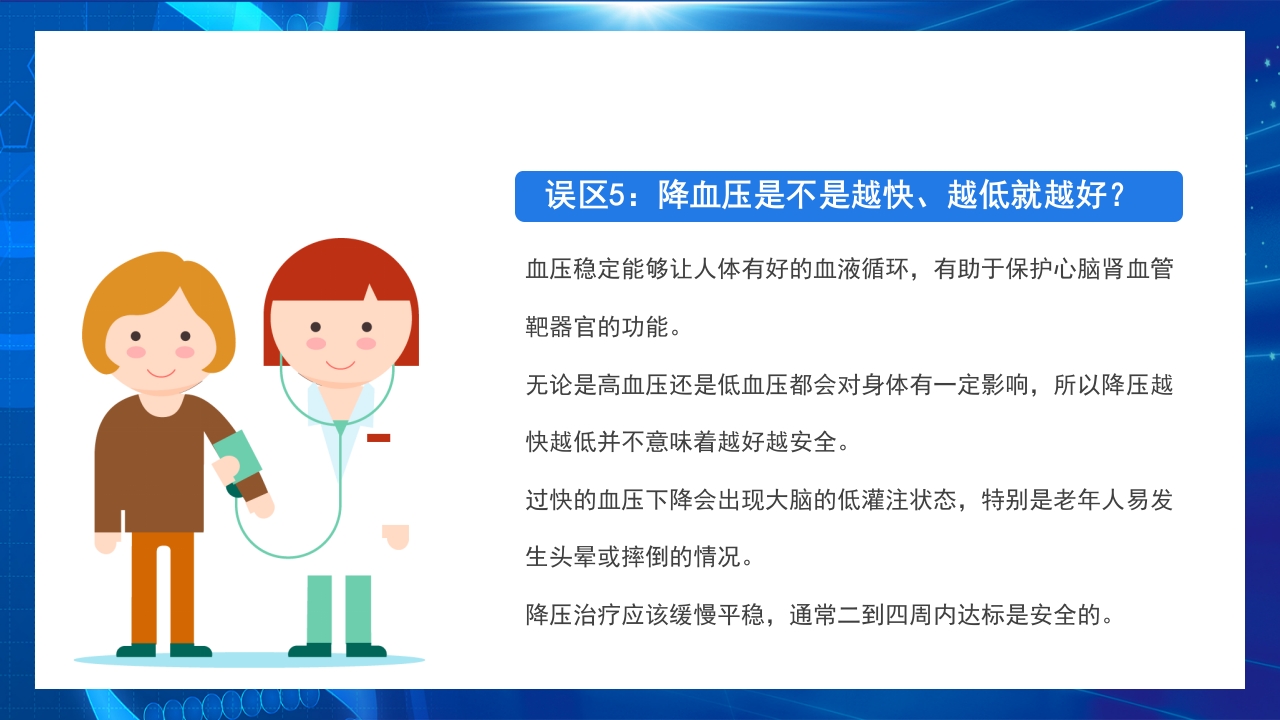 误区5：降血压是不是越快、越低就越好？

血压稳定能够让人体有好的血液循环，有助于保护心脑肾血管靶器官的功能。

无论是高血压还是低血压都会对身体有一定影响，所以降压越快越低并不意味着越好越安全。

过快的血压下降会出现大脑的低灌注状态，特别是老年人易发生头晕或摔倒的情况。

降压治疗应该缓慢平稳，通常二到四周内达标是安全的。